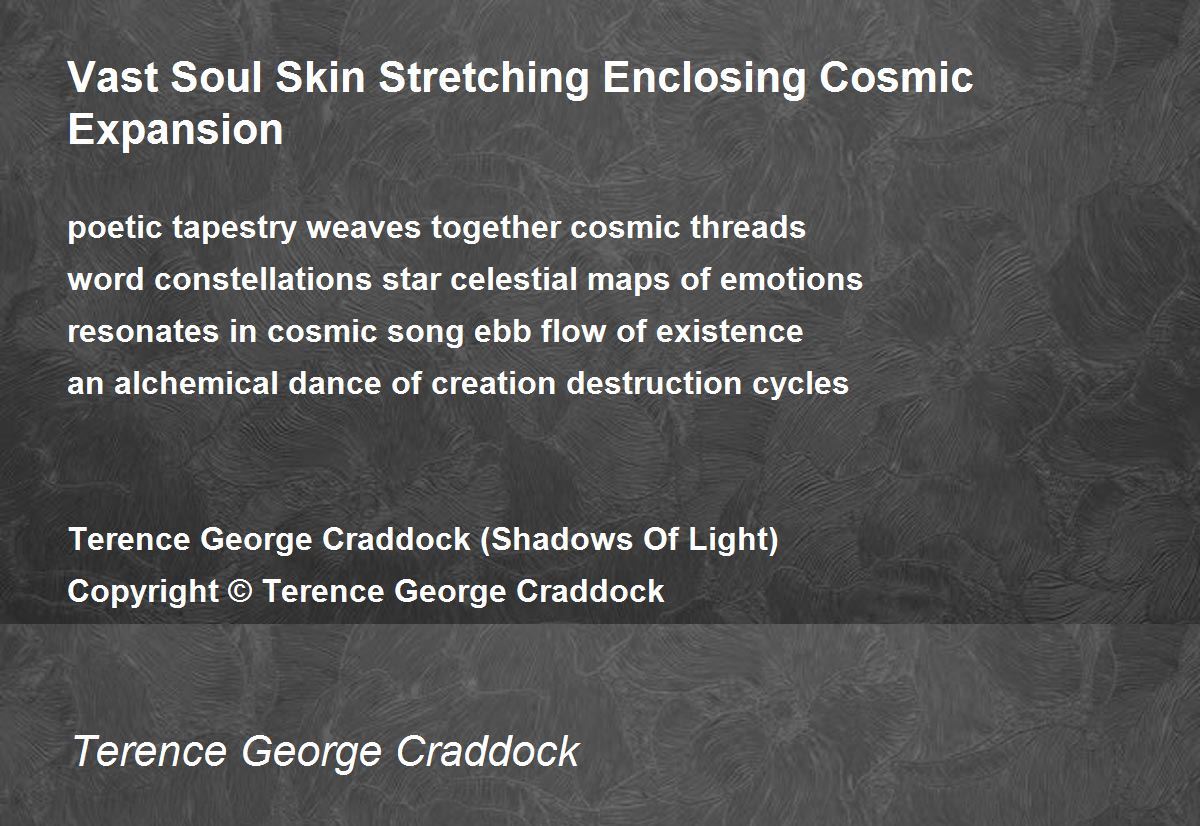 Vast Soul Skin Stretching Enclosing Cosmic Expansion

poetic tapestry weaves together cosmic threads
word constellations star celestial maps of emotions
resonates in cosmic song ebb flow of existence
an alchemical dance of creation destruction cycles

Terence George Craddock (Shadows Of Light)
Copyright © Terence George Craddock

Terence George Craddock